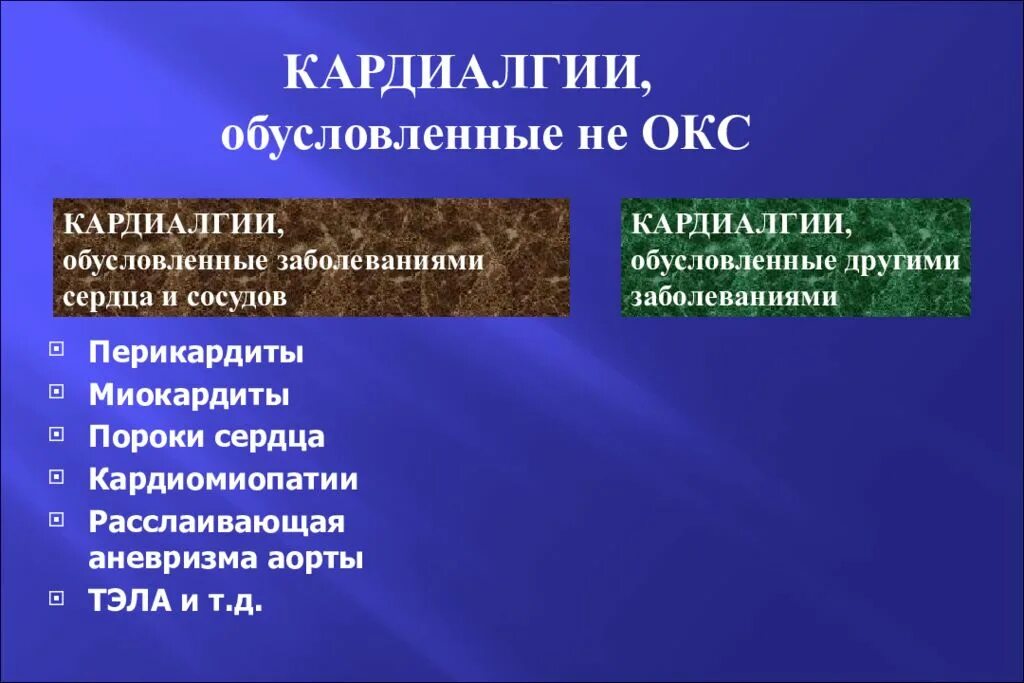 КАРДИАЛГИИ,
обусловленные не ОКС

КАРДИАЛГИИ,
обусловленные заболеваниями сердца и сосудов

КАРДИАЛГИИ,
обусловленные другими заболеваниями

Перикардиты
Миокардиты
Пороки сердца
Кардиомиопатии
Расслаивающая аневризма аорты
ТЭЛА и т.д.